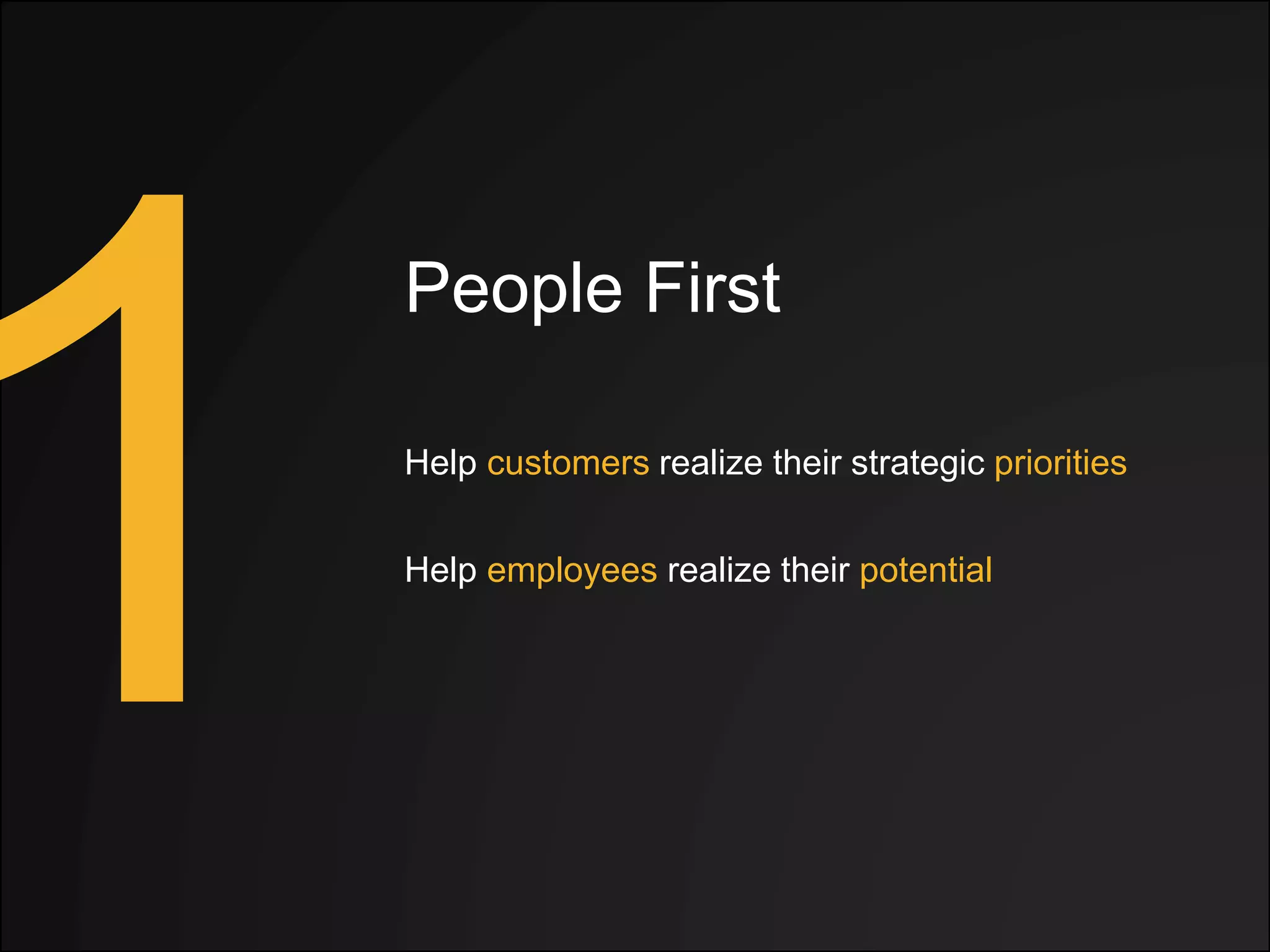 1

People First

Help customers realize their strategic priorities

Help employees realize their potential